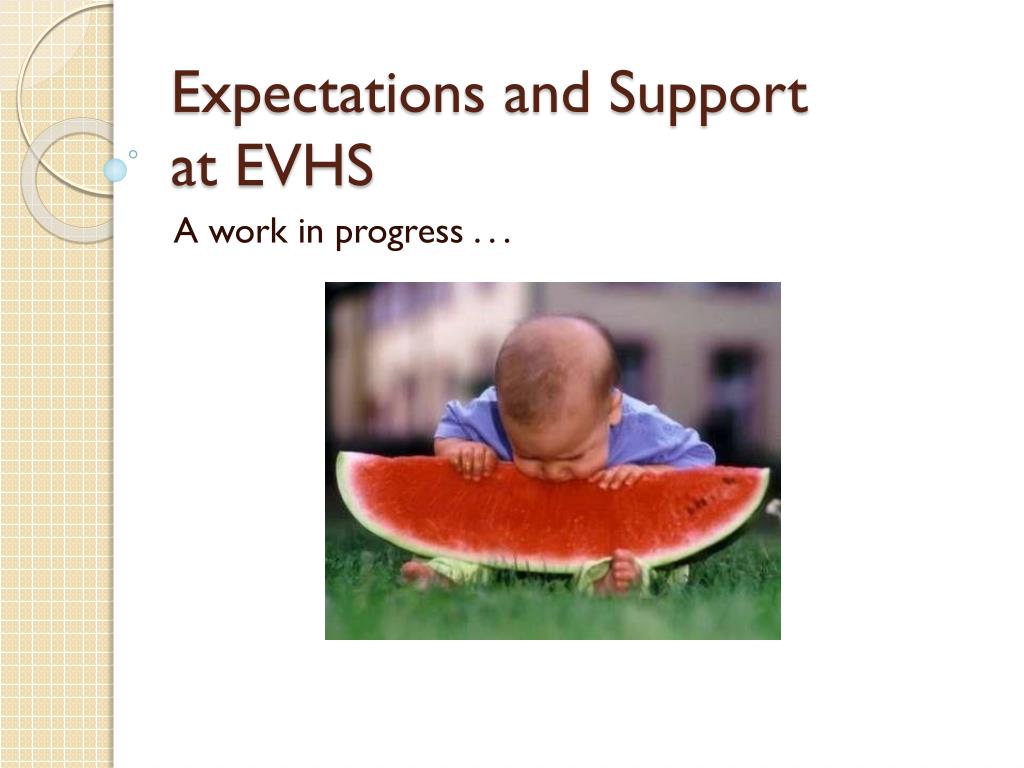 Expectations and Support at EVHS

A work in progress . . .